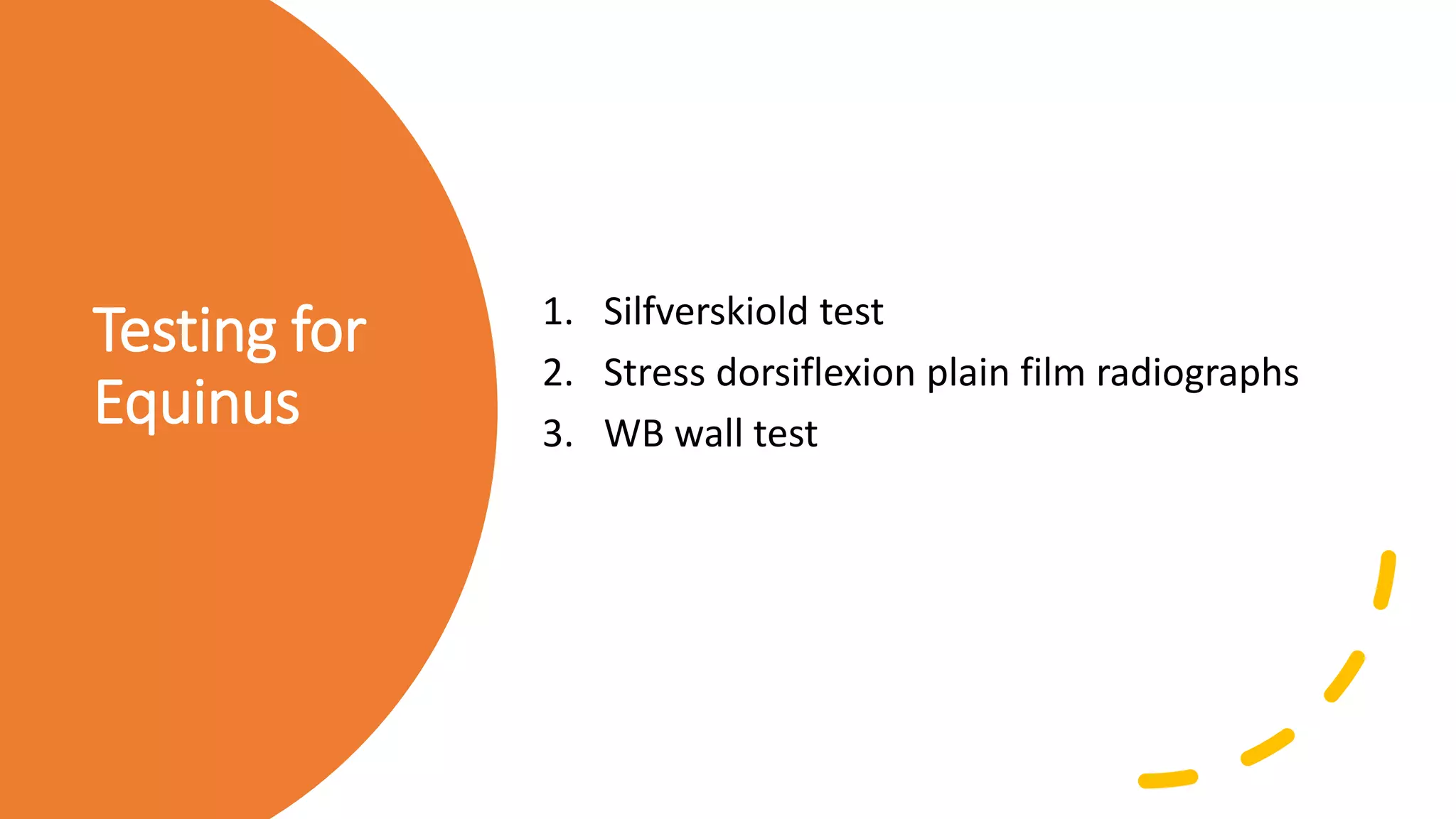 Testing for Equinus

1. Silfverskiold test
2. Stress dorsiflexion plain film radiographs
3. WB wall test